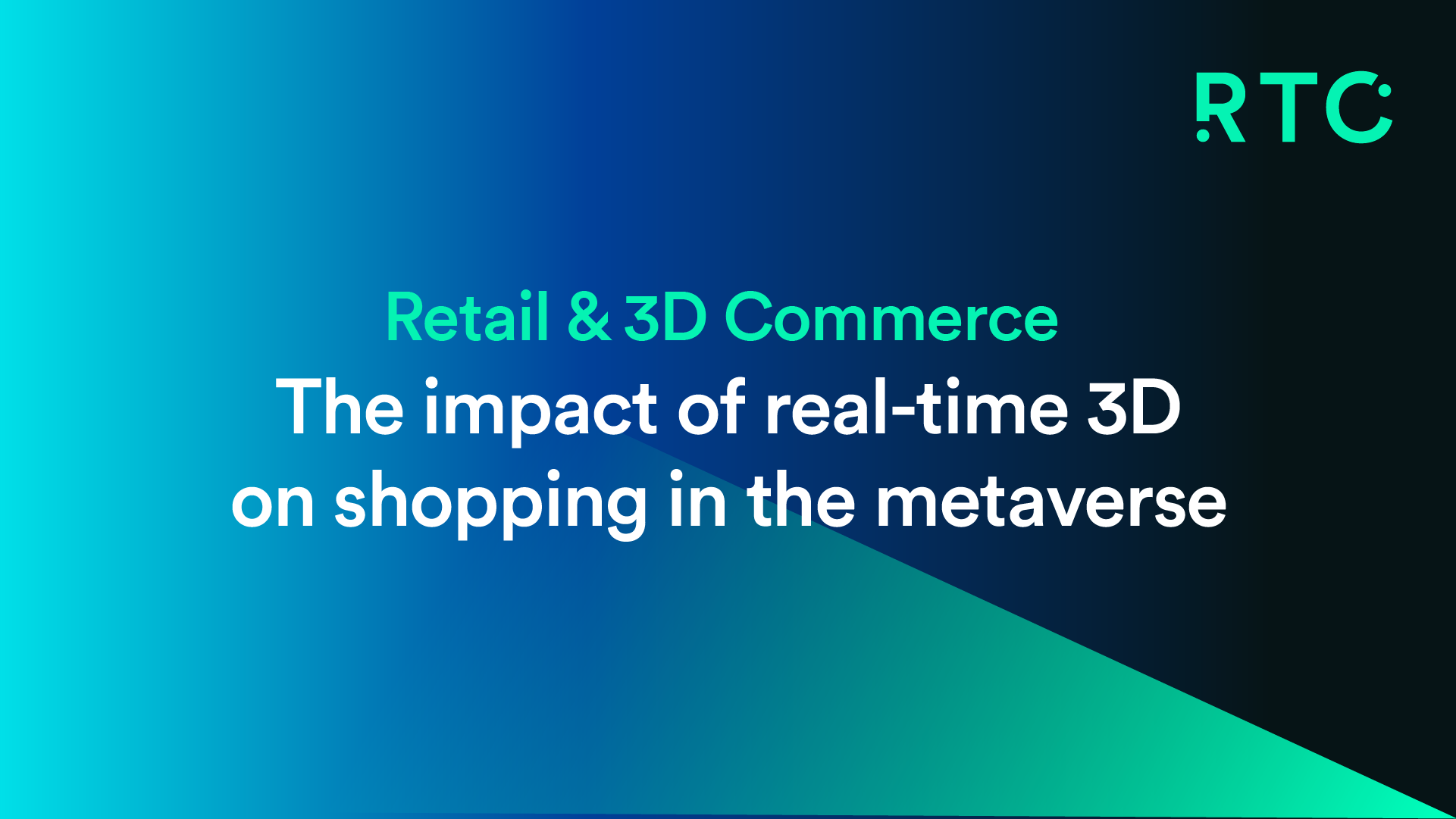 RTC

Retail & 3D Commerce

The impact of real-time 3D on shopping in the metaverse